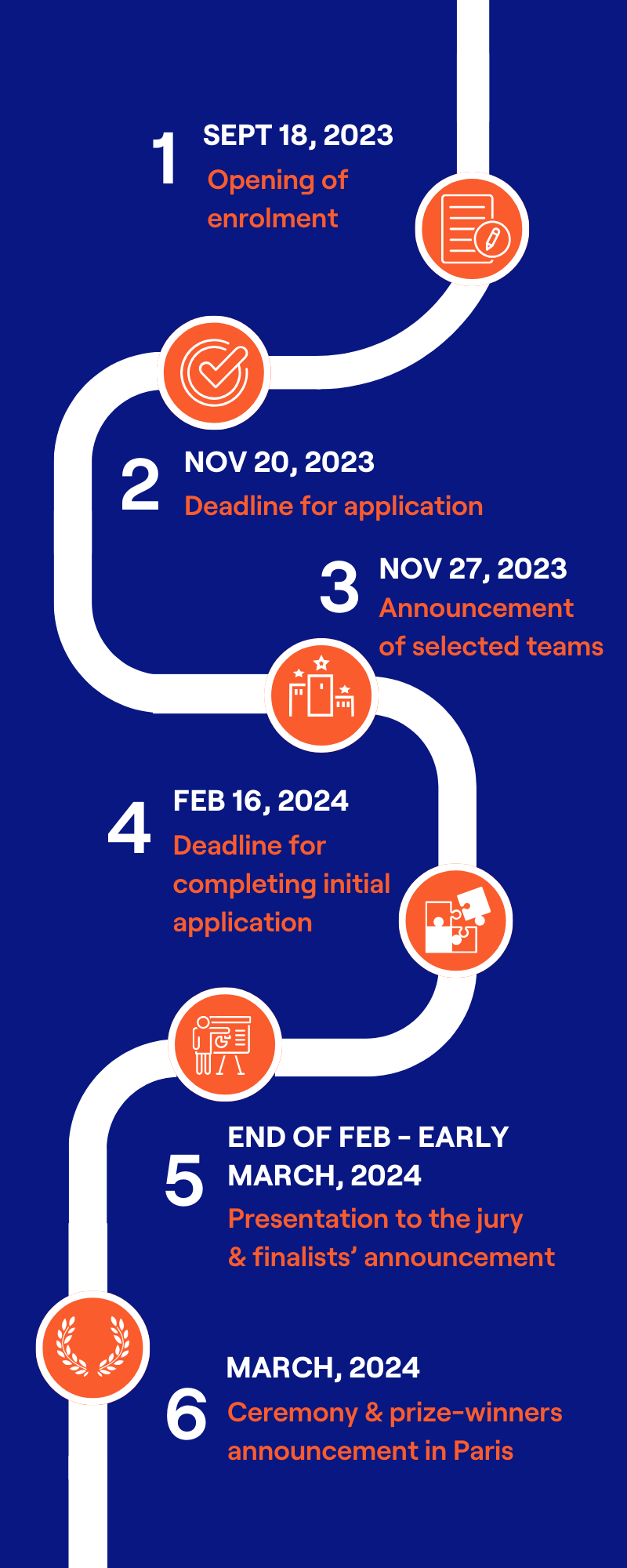 1
SEPT 18, 2023
Opening of enrolment

2
NOV 20, 2023
Deadline for application

3
NOV 27, 2023
Announcement of selected teams

4
FEB 16, 2024
Deadline for completing initial application

5
END OF FEB - EARLY MARCH, 2024
Presentation to the jury & finalists' announcement

6
MARCH, 2024
Ceremony & prize-winners announcement in Paris